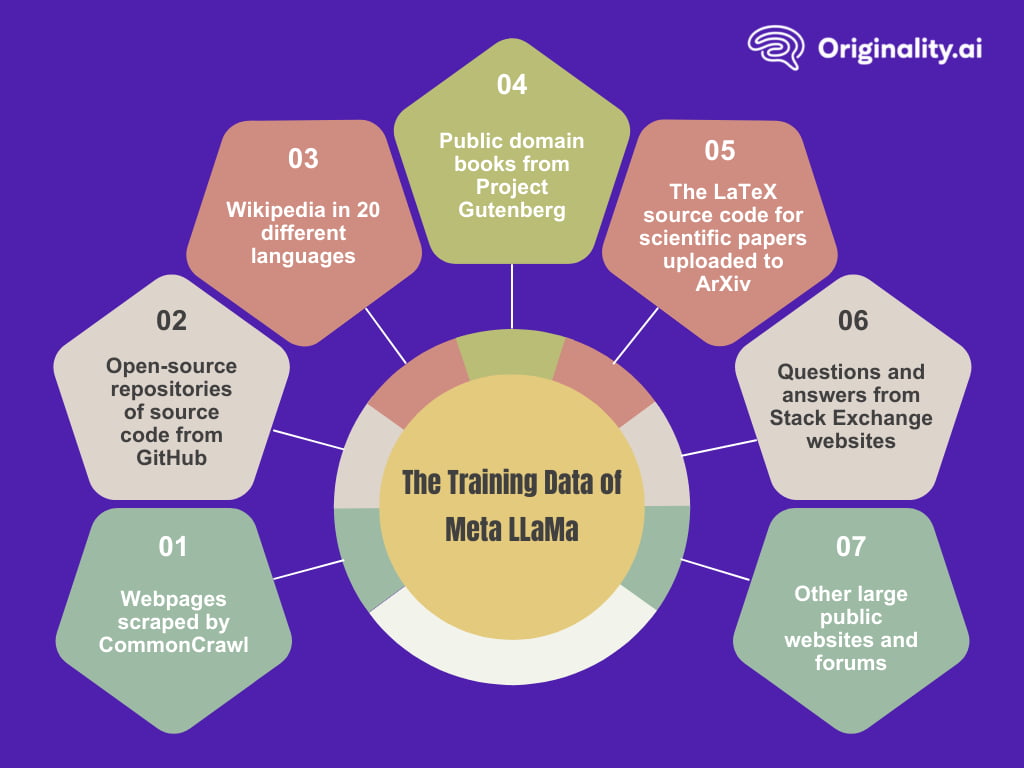 Originality.ai

The Training Data of Meta LLaMa

01
Webpages scraped by CommonCrawl

02
Open-source repositories of source code from GitHub

03
Wikipedia in 20 different languages

04
Public domain books from Project Gutenberg

05
The LaTeX source code for scientific papers uploaded to ArXiv

06
Questions and answers from Stack Exchange websites

07
Other large public websites and forums